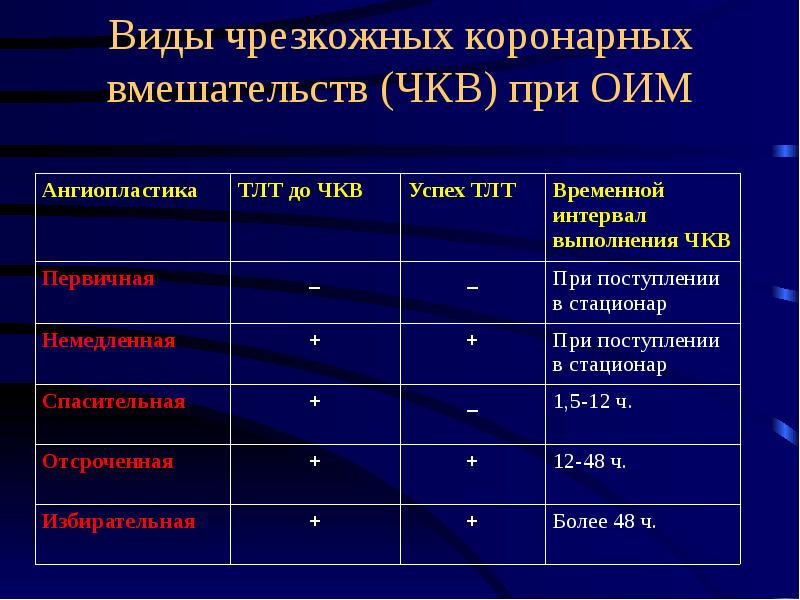 Виды чрезкожных коронарных вмешательств (ЧКВ) при ОИМ

| Ангиопластика | ТЛТ до ЧКВ | Успех ТЛТ | Временной интервал выполнения ЧКВ |
|---|---|---|---|
| Первичная | – | – | При поступлении в стационар |
| Немедленная | + | + | При поступлении в стационар |
| Спасительная | + | – | 1,5-12 ч. |
| Отсроченная | + | + | 12-48 ч. |
| Избирательная | + | + | Более 48 ч. |